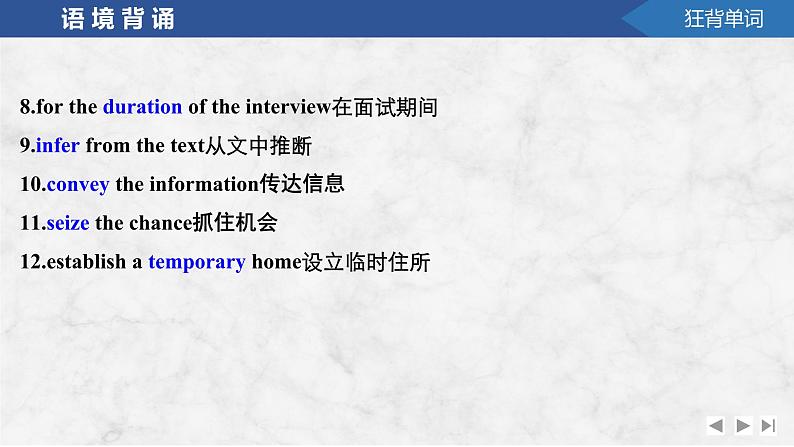 语境背诵

狂背单词

8.for the duration of the interview在面试期间

9.infer from the text从文中推断

10.convey the information传达信息

11.seize the chance抓住机会

12.establish a temporary home设立临时住所